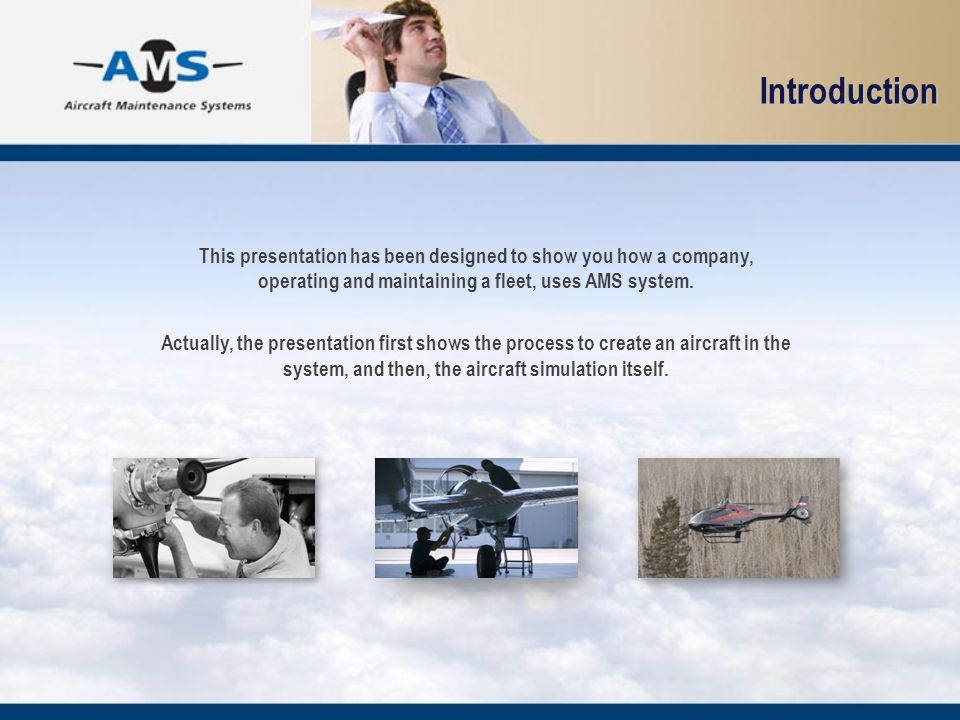 AMS
Aircraft Maintenance Systems

Introduction

This presentation has been designed to show you how a company, operating and maintaining a fleet, uses AMS system.

Actually, the presentation first shows the process to create an aircraft in the system, and then, the aircraft simulation itself.